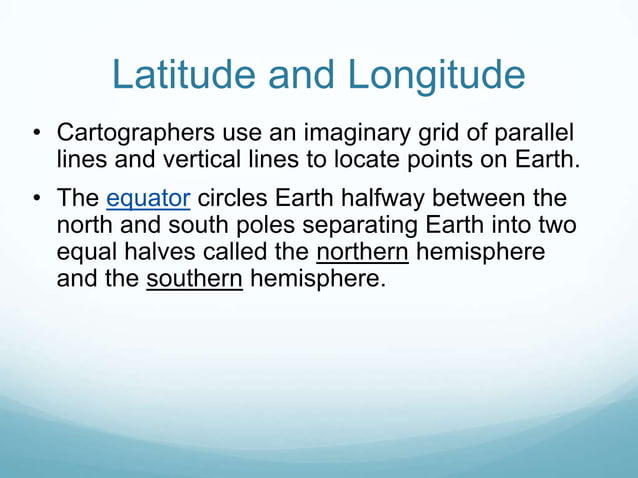 Latitude and Longitude

• Cartographers use an imaginary grid of parallel lines and vertical lines to locate points on Earth.

• The equator circles Earth halfway between the north and south poles separating Earth into two equal halves called the northern hemisphere and the southern hemisphere.